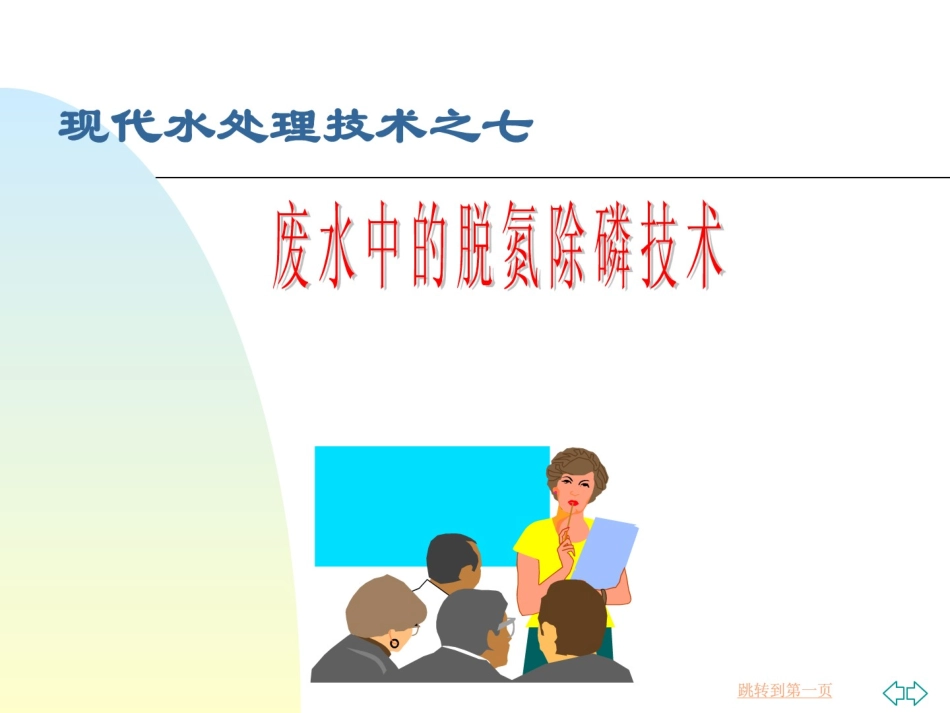 现代水处理技术之七

废水中的脱氮除磷技术

跳转到第一页